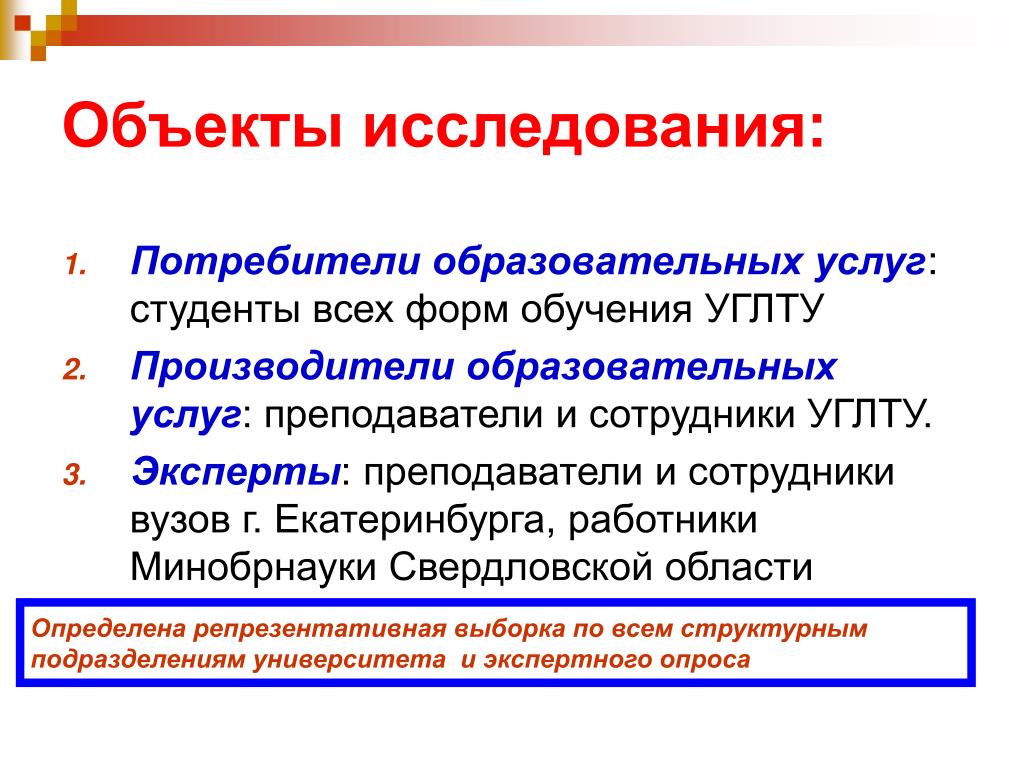 Объекты исследования:

1. Потребители образовательных услуг: студенты всех форм обучения УГЛТУ
2. Производители образовательных услуг: преподаватели и сотрудники УГЛТУ.
3. Эксперты: преподаватели и сотрудники вузов г. Екатеринбурга, работники Минобрнауки Свердловской области

Определена репрезентативная выборка по всем структурным подразделениям университета и экспертного опроса